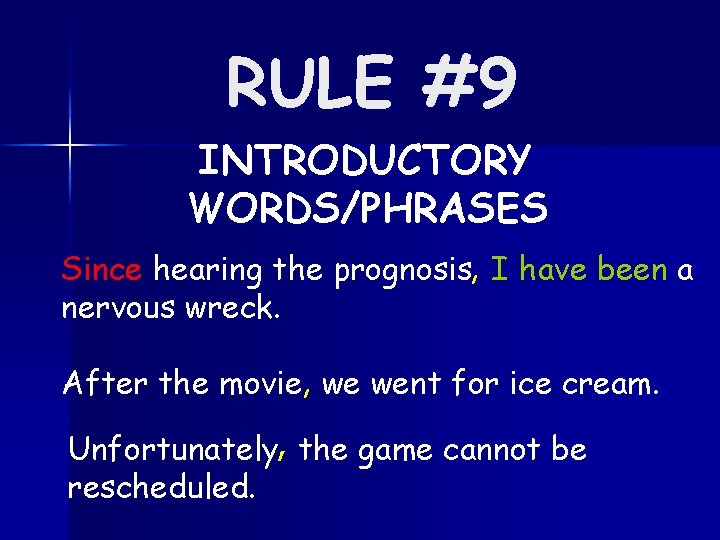 RULE #9

INTRODUCTORY WORDS/PHRASES

Since hearing the prognosis, I have been a nervous wreck.

After the movie, we went for ice cream.

Unfortunately, the game cannot be rescheduled.